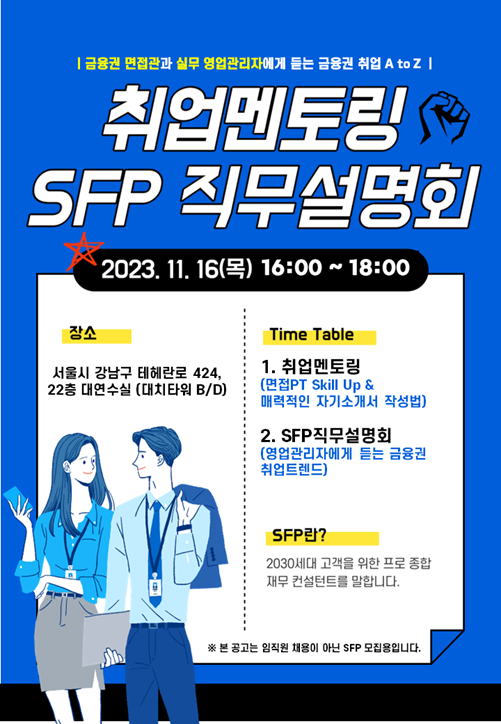 | 금융권 면접관과 실무 영업관리자에게 듣는 금융권 취업 A to Z |

취업멘토링
SFP 직무설명회

2023. 11. 16(목) 16:00 ~ 18:00

장소

서울시 강남구 테헤란로 424, 22층 대연수실 (대치타워 B/D)

Time Table

1. 취업멘토링
(면접PT Skill Up & 매력적인 자기소개서 작성법)

2. SFP직무설명회
(영업관리자에게 듣는 금융권 취업트렌드)

SFP란?

2030세대 고객을 위한 프로 종합 재무 컨설턴트를 말합니다.

※ 본 공고는 임직원 채용이 아닌 SFP 모집용입니다.